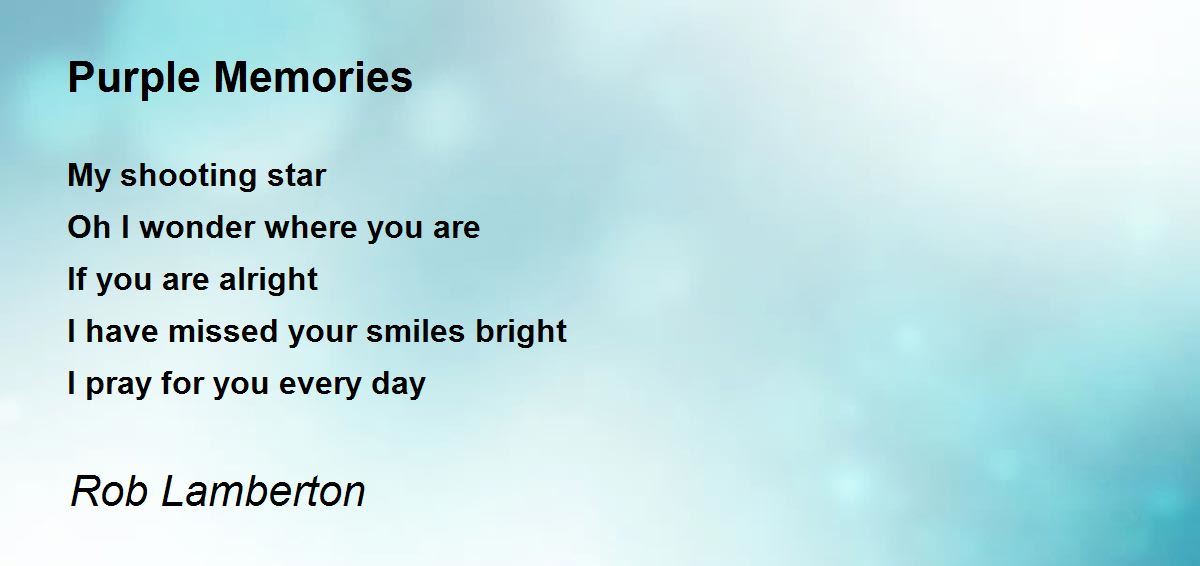 Purple Memories

My shooting star
Oh I wonder where you are
If you are alright
I have missed your smiles bright
I pray for you every day

Rob Lamberton